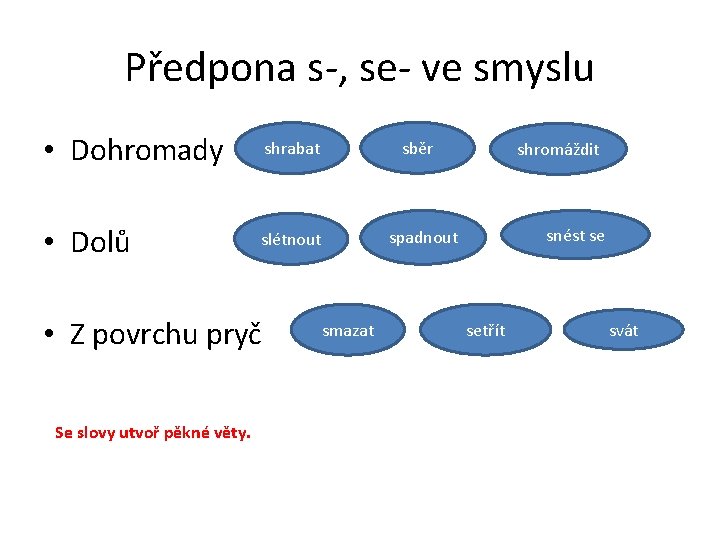 Předpona s-, se- ve smyslu

• Dohromady

shrabat

sběr

shromáždit

• Dolů

slétnout

spadnout

snést se

• Z povrchu pryč

smazat

setřít

svát

Se slovy utvoř pěkné věty.